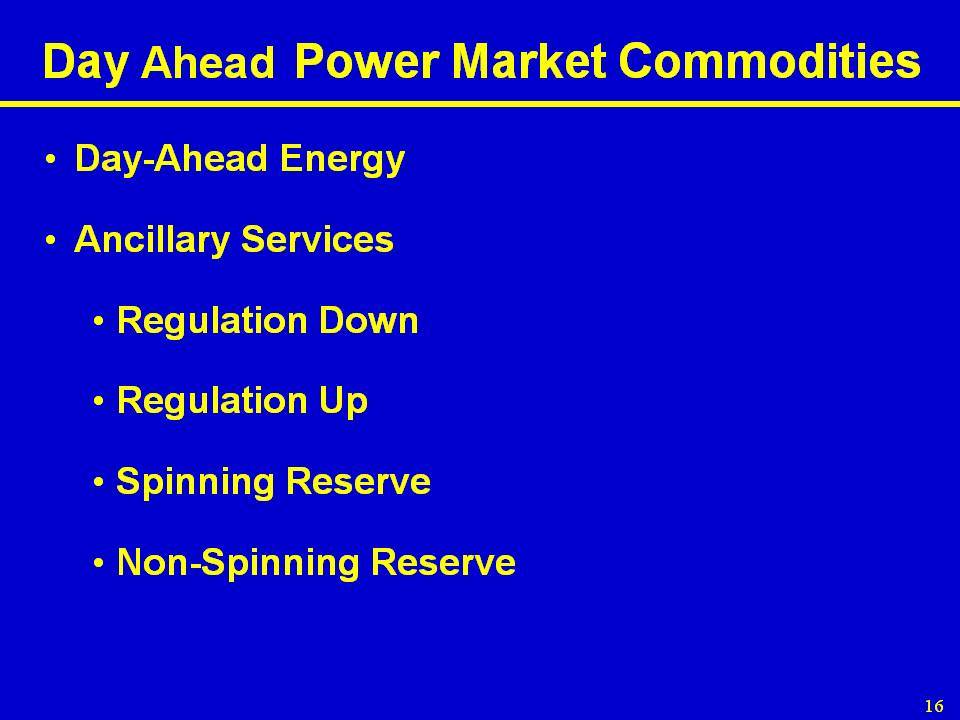 Day Ahead Power Market Commodities

• Day-Ahead Energy

• Ancillary Services

• Regulation Down

• Regulation Up

• Spinning Reserve

• Non-Spinning Reserve

16